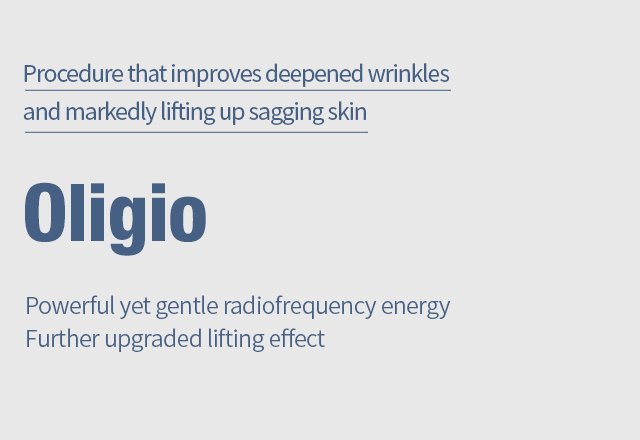 Procedure that improves deepened wrinkles
and markedly lifting up sagging skin

Oligio

Powerful yet gentle radiofrequency energy
Further upgraded lifting effect